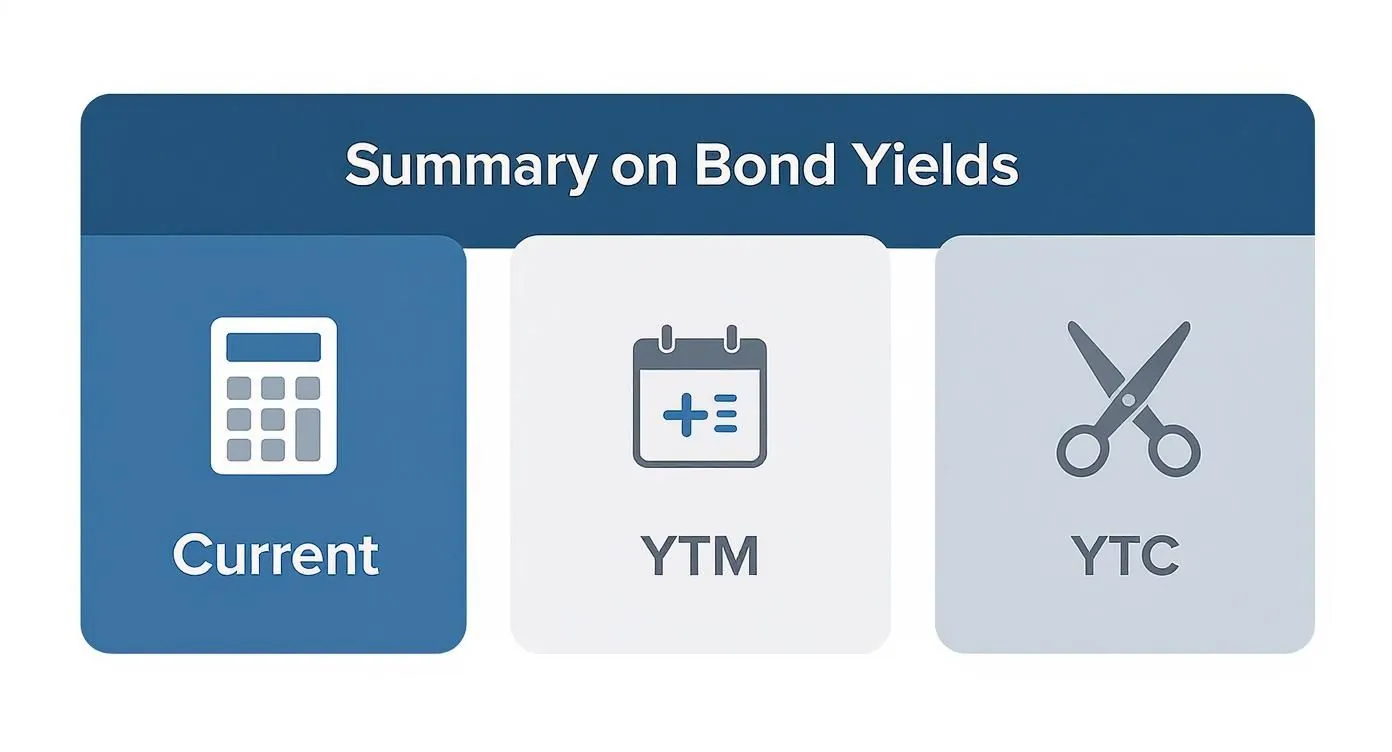 Summary on Bond Yields

Current

YTM

YTC